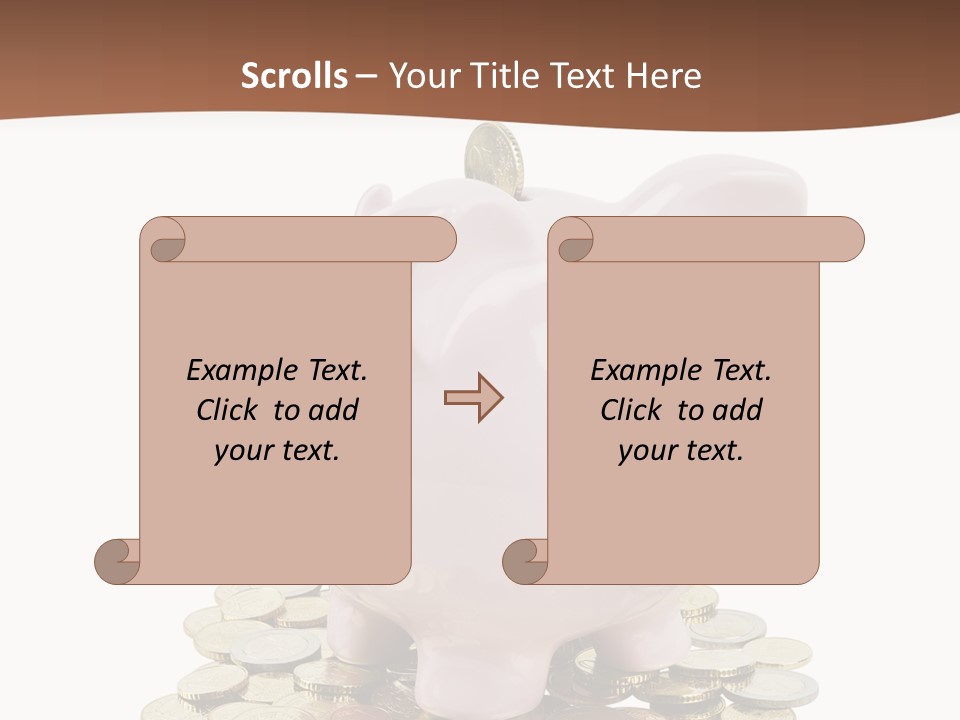 Scrolls – Your Title Text Here

Example Text. Click to add your text.

Example Text. Click to add your text.